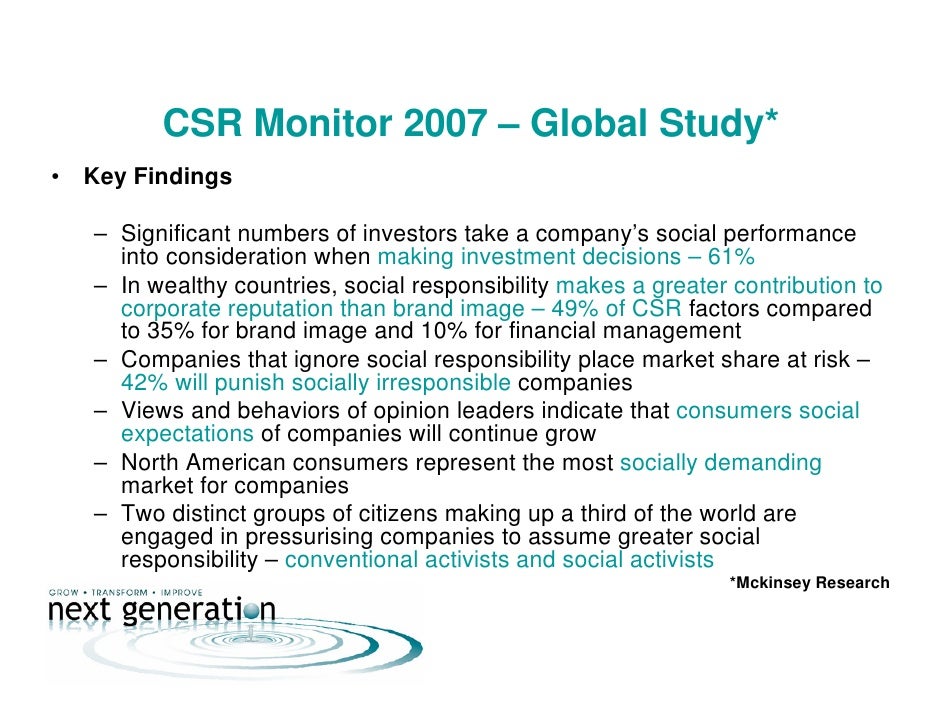 CSR Monitor 2007 – Global Study*

• Key Findings

– Significant numbers of investors take a company's social performance into consideration when making investment decisions – 61%
– In wealthy countries, social responsibility makes a greater contribution to corporate reputation than brand image – 49% of CSR factors compared to 35% for brand image and 10% for financial management
– Companies that ignore social responsibility place market share at risk – 42% will punish socially irresponsible companies
– Views and behaviors of opinion leaders indicate that consumers social expectations of companies will continue grow
– North American consumers represent the most socially demanding market for companies
– Two distinct groups of citizens making up a third of the world are engaged in pressurising companies to assume greater social responsibility – conventional activists and social activists

*Mckinsey Research

GROW • TRANSFORM • IMPROVE
next generation